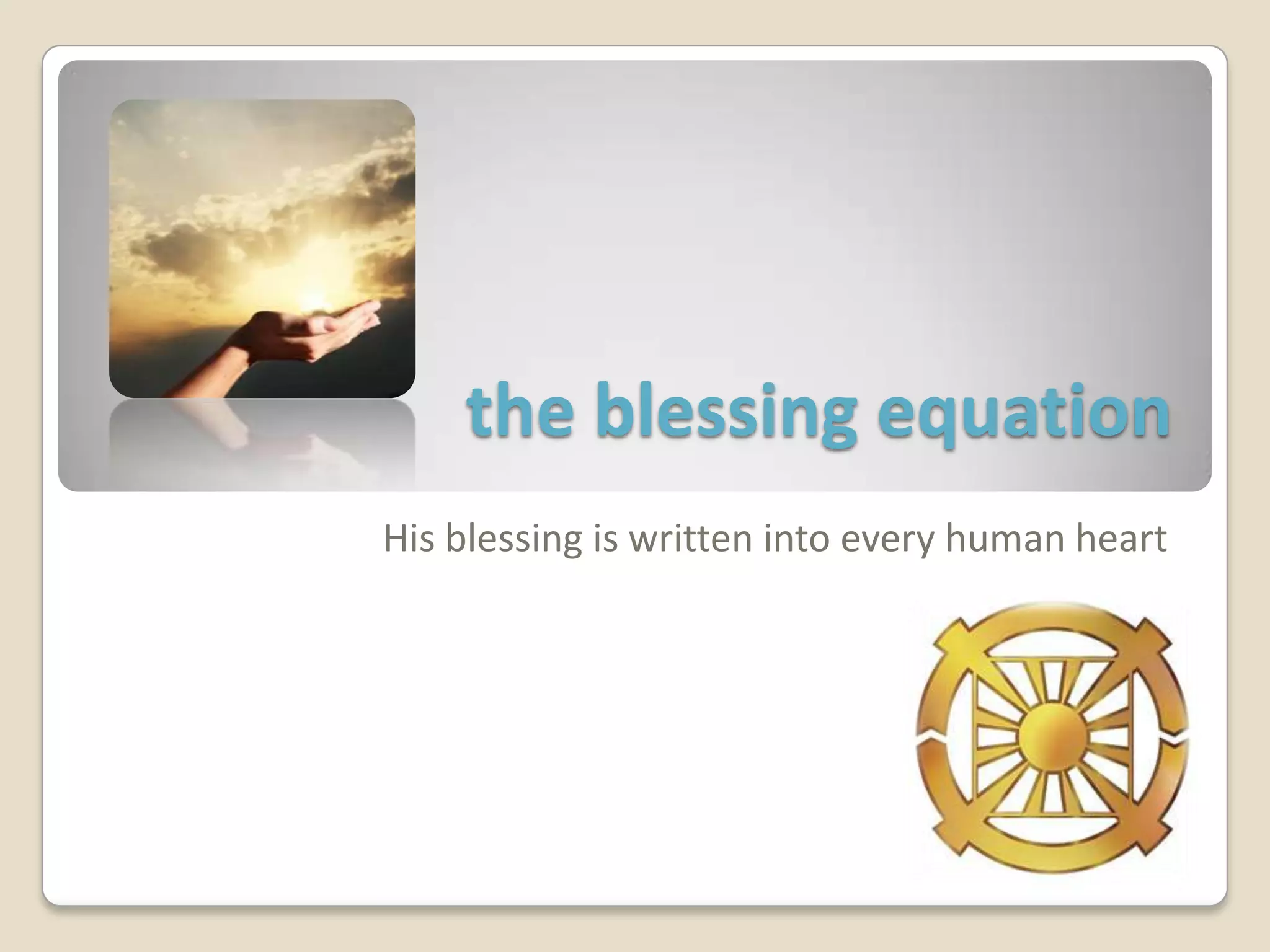 the blessing equation

His blessing is written into every human heart